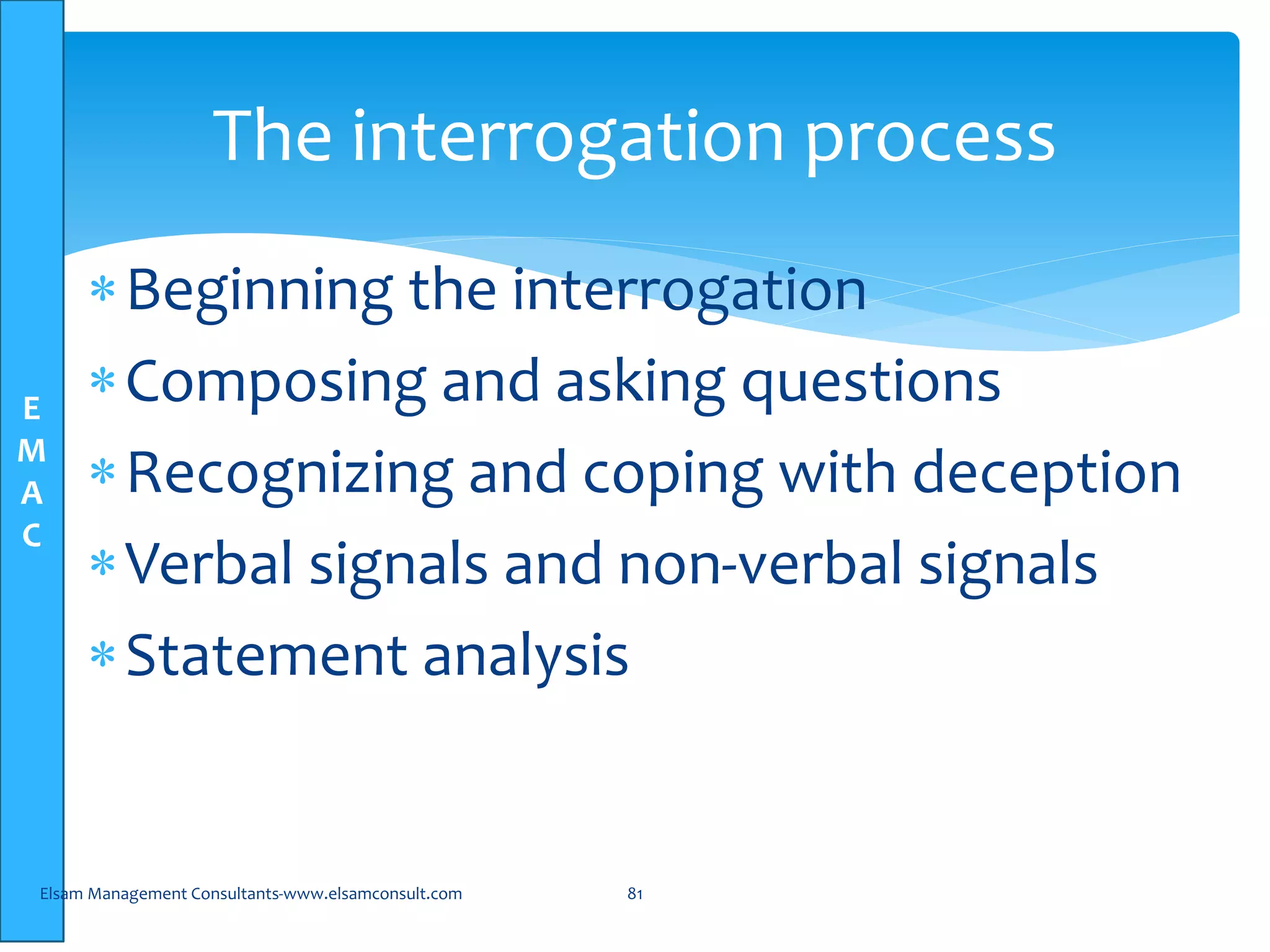 E
M
A
C

The interrogation process

* Beginning the interrogation
* Composing and asking questions
* Recognizing and coping with deception
* Verbal signals and non-verbal signals
* Statement analysis

Elsam Management Consultants-www.elsamconsult.com

81